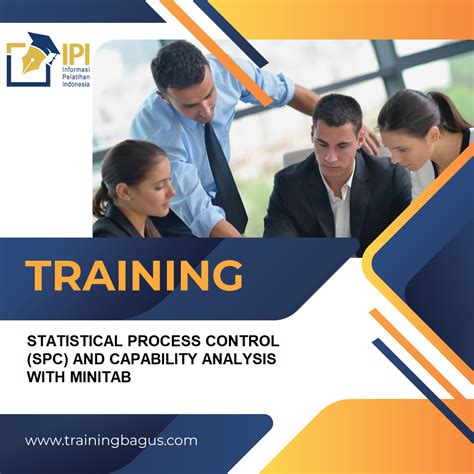 IPI
Informasi Pelatihan Indonesia

TRAINING

STATISTICAL PROCESS CONTROL (SPC) AND CAPABILITY ANALYSIS WITH MINITAB

www.trainingbagus.com